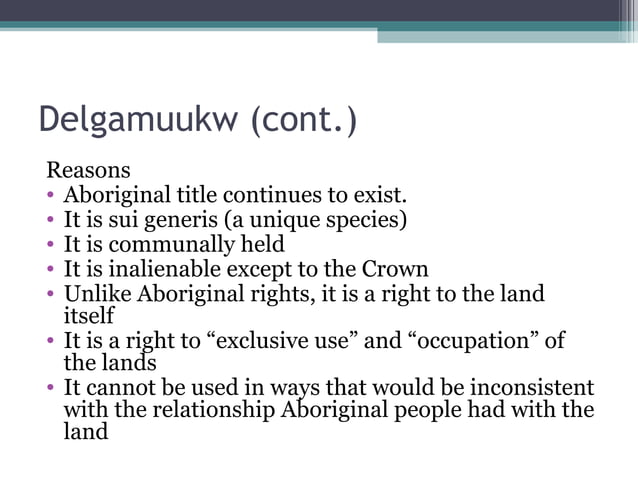 Delgamuukw (cont.)

Reasons
• Aboriginal title continues to exist.
• It is sui generis (a unique species)
• It is communally held
• It is inalienable except to the Crown
• Unlike Aboriginal rights, it is a right to the land itself
• It is a right to “exclusive use” and “occupation” of the lands
• It cannot be used in ways that would be inconsistent with the relationship Aboriginal people had with the land